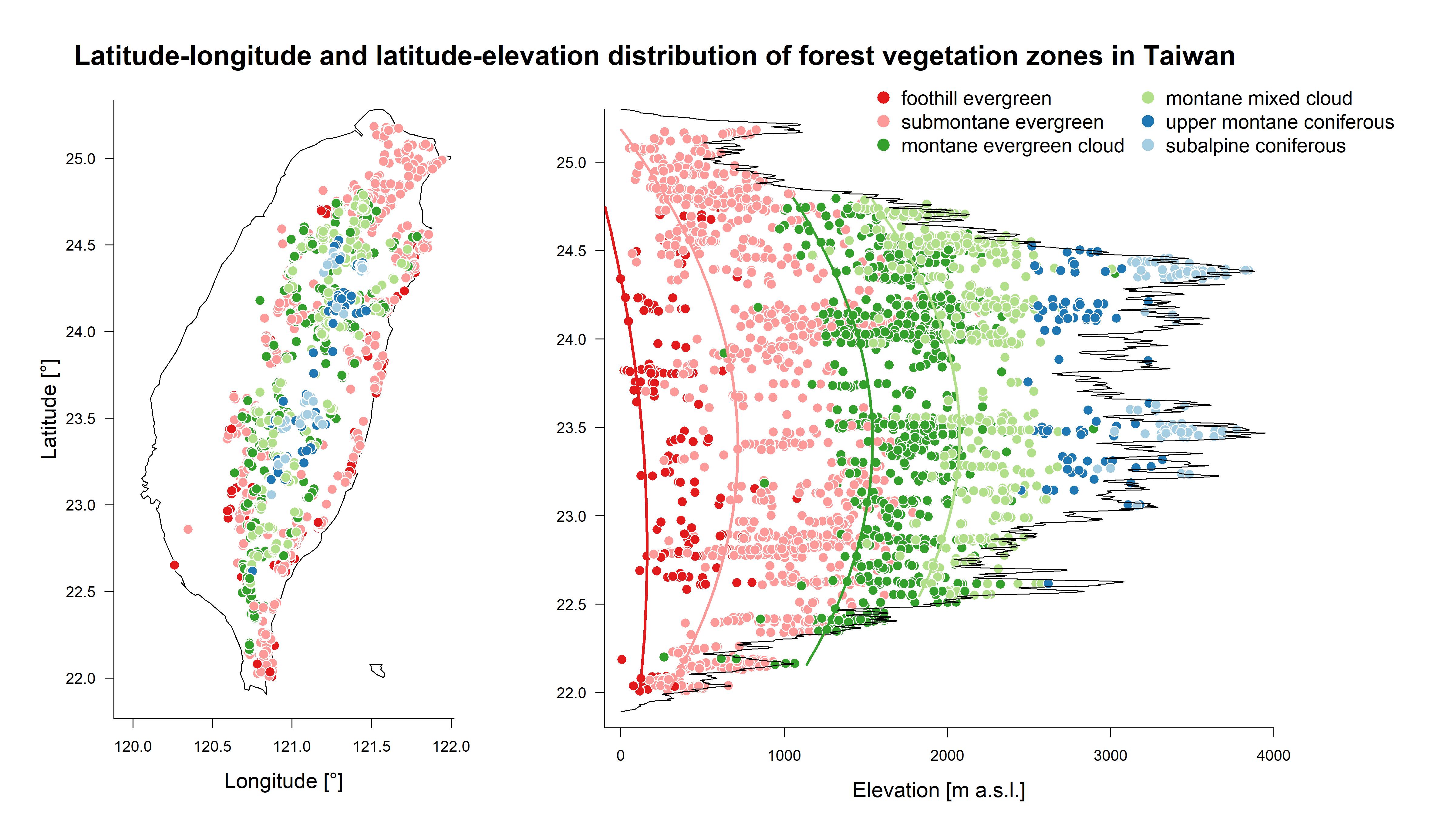 Latitude-longitude and latitude-elevation distribution of forest vegetation zones in Taiwan

foothill evergreen
submontane evergreen
montane evergreen cloud
montane mixed cloud
upper montane coniferous
subalpine coniferous

25.0
24.5
24.0
23.5
23.0
22.5
22.0

Latitude [°]

120.0 120.5 121.0 121.5 122.0

Longitude [°]

25.0
24.5
24.0
23.5
23.0
22.5
22.0

0 1000 2000 3000 4000

Elevation [m a.s.l.]